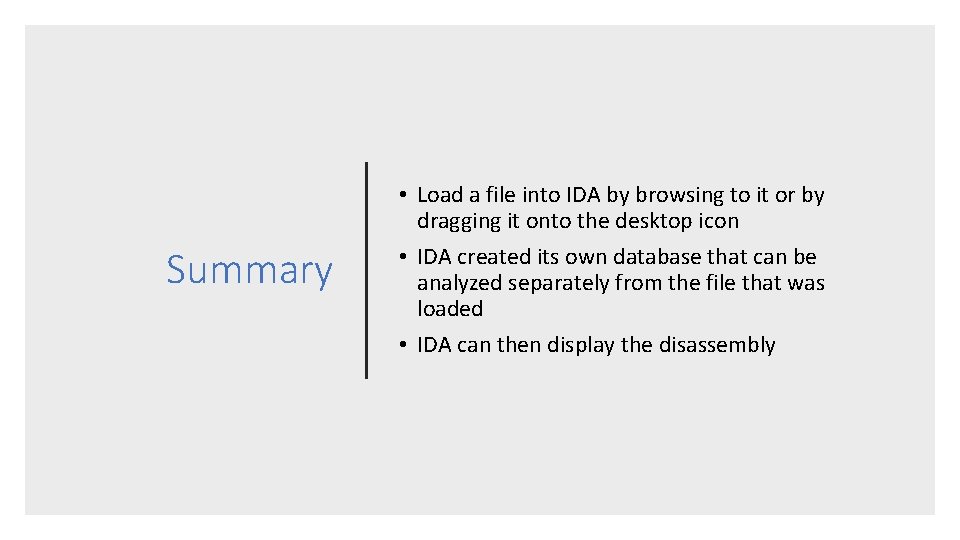 Summary

• Load a file into IDA by browsing to it or by dragging it onto the desktop icon
• IDA created its own database that can be analyzed separately from the file that was loaded
• IDA can then display the disassembly